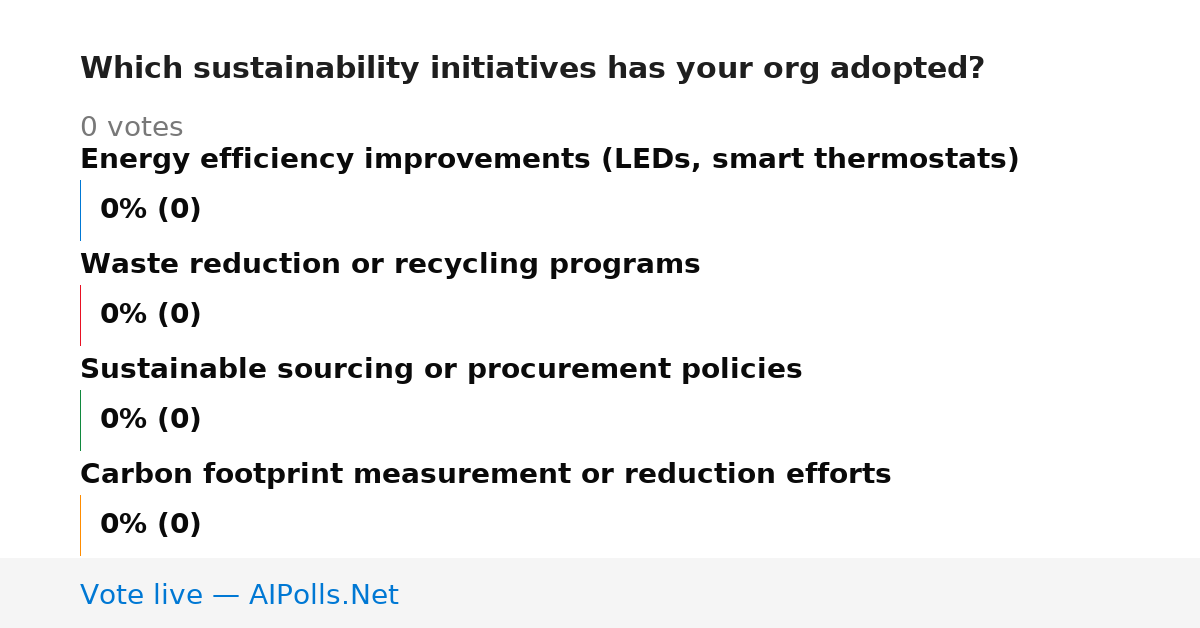 Which sustainability initiatives has your org adopted?

0 votes

Energy efficiency improvements (LEDs, smart thermostats)

0% (0)

Waste reduction or recycling programs

0% (0)

Sustainable sourcing or procurement policies

0% (0)

Carbon footprint measurement or reduction efforts

0% (0)

Vote live — AIPolls.Net